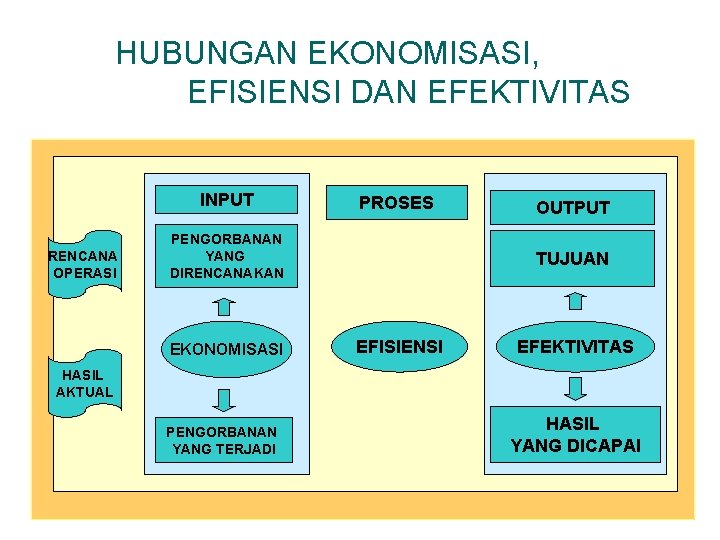 HUBUNGAN EKONOMISASI,
EFISIENSI DAN EFEKTIVITAS

RENCANA OPERASI

HASIL AKTUAL

INPUT

PENGORBANAN YANG DIRENCANAKAN

EKONOMISASI

PENGORBANAN YANG TERJADI

PROSES

EFISIENSI

OUTPUT

TUJUAN

EFEKTIVITAS

HASIL YANG DICAPAI